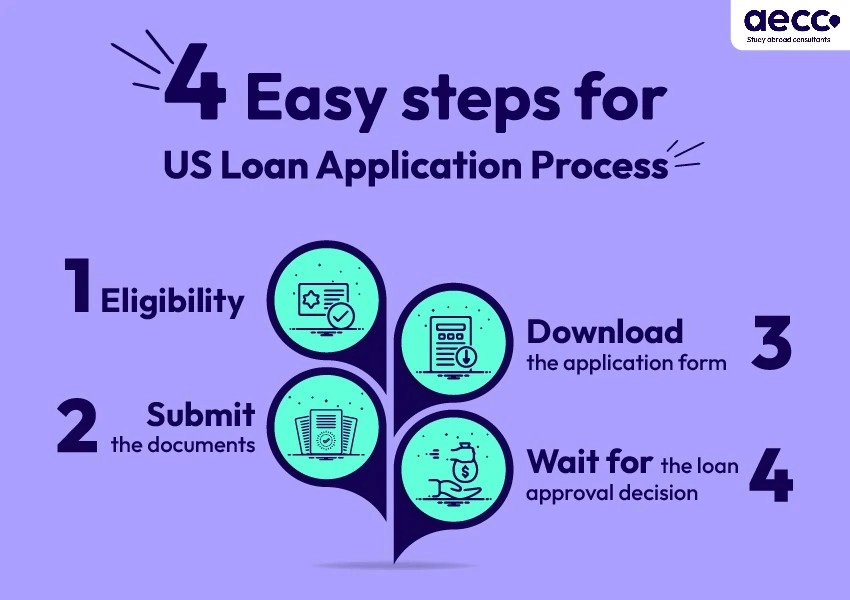 aecc
Study abroad consultants

4 Easy steps for
US Loan Application Process

1 Eligibility

2 Submit the documents

Download the application form 3

Wait for the loan approval decision 4